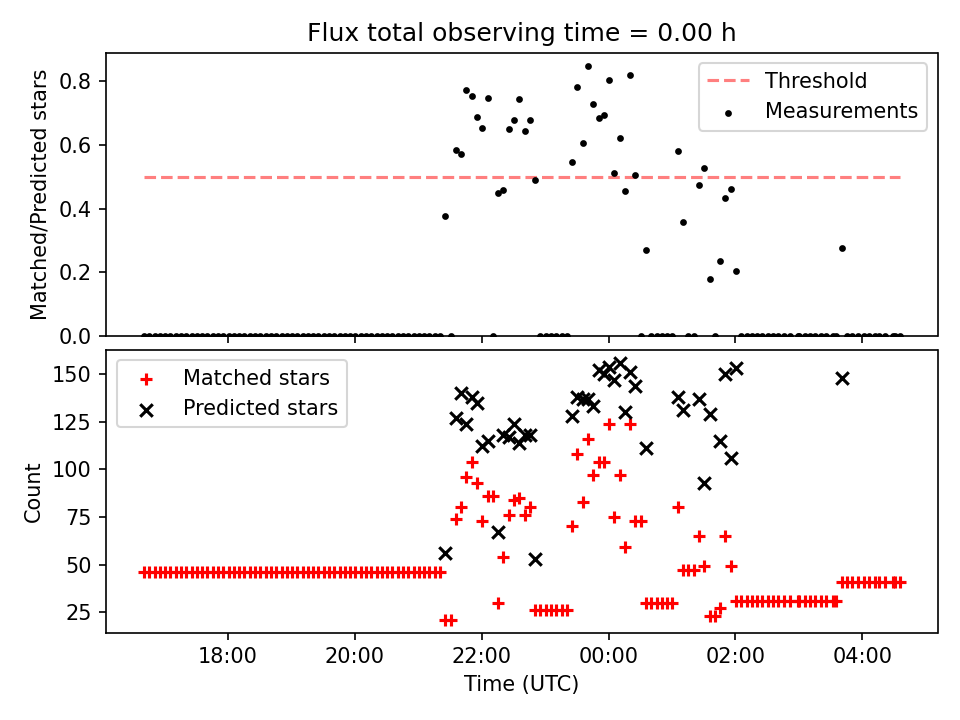 Flux total observing time = 0.00 h

Matched/Predicted stars

0.8
0.6
0.4
0.2
0.0

Threshold
Measurements

Count

150
125
100
75
50
25

Matched stars
Predicted stars

18:00
20:00
22:00
00:00
02:00
04:00

Time (UTC)